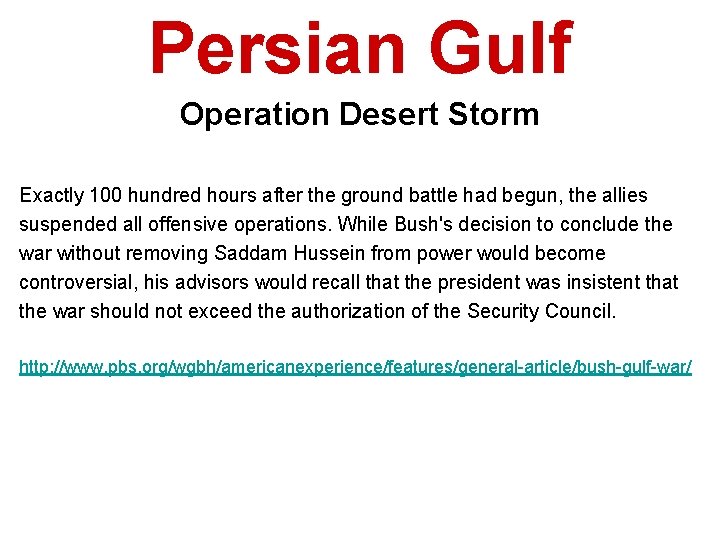 Persian Gulf

Operation Desert Storm

Exactly 100 hundred hours after the ground battle had begun, the allies suspended all offensive operations. While Bush's decision to conclude the war without removing Saddam Hussein from power would become controversial, his advisors would recall that the president was insistent that the war should not exceed the authorization of the Security Council.

http://www.pbs.org/wgbh/americanexperience/features/general-article/bush-gulf-war/